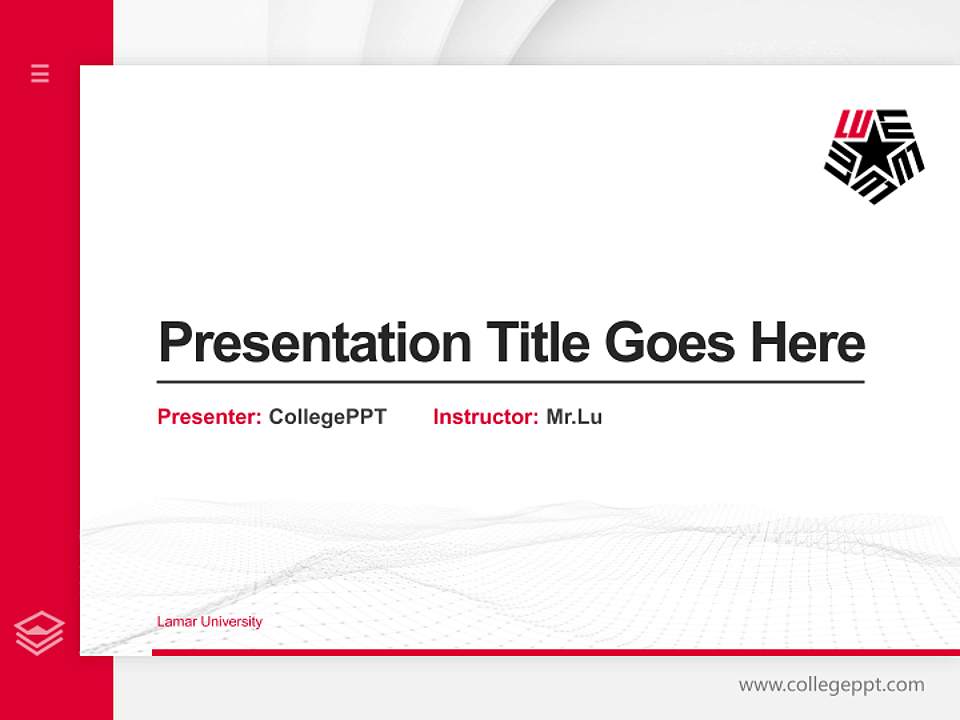 LU

Presentation Title Goes Here

Presenter: CollegePPT Instructor: Mr.Lu

Lamar University

www.collegeppt.com